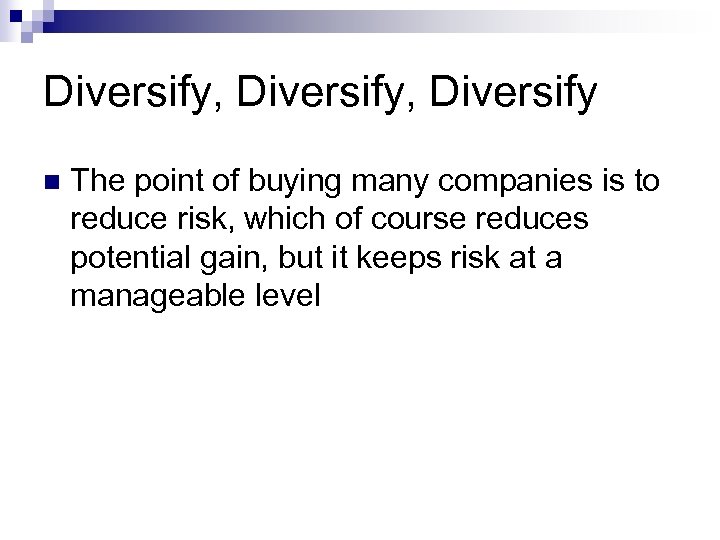 Diversify, Diversify, Diversify

The point of buying many companies is to reduce risk, which of course reduces potential gain, but it keeps risk at a manageable level